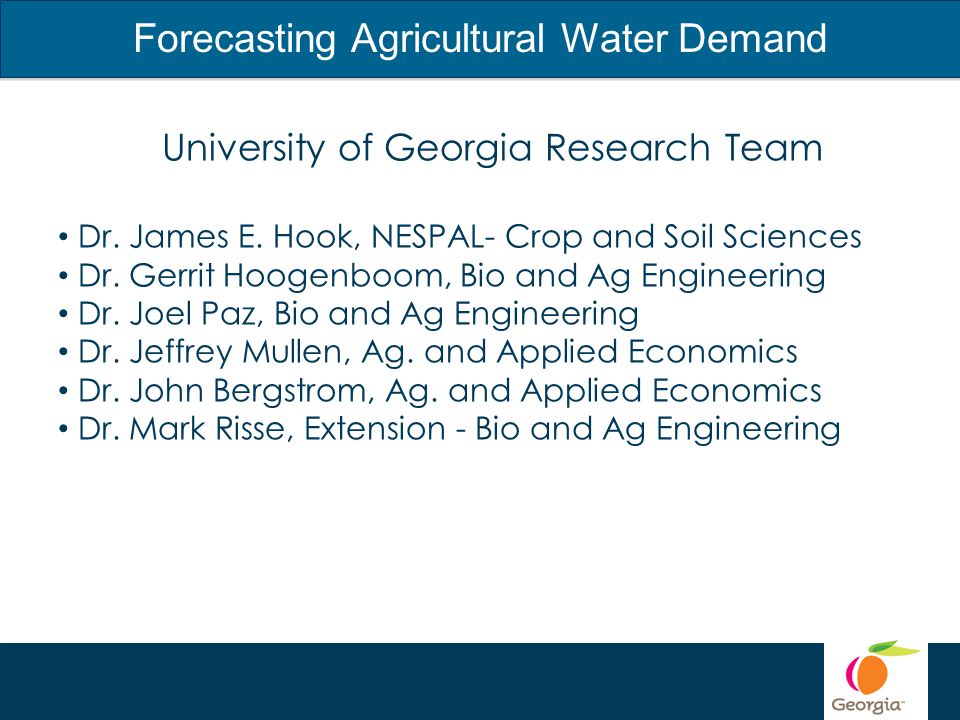 Forecasting Agricultural Water Demand

University of Georgia Research Team

• Dr. James E. Hook, NESPAL- Crop and Soil Sciences
• Dr. Gerrit Hoogenboom, Bio and Ag Engineering
• Dr. Joel Paz, Bio and Ag Engineering
• Dr. Jeffrey Mullen, Ag. and Applied Economics
• Dr. John Bergstrom, Ag. and Applied Economics
• Dr. Mark Risse, Extension - Bio and Ag Engineering

Georgia